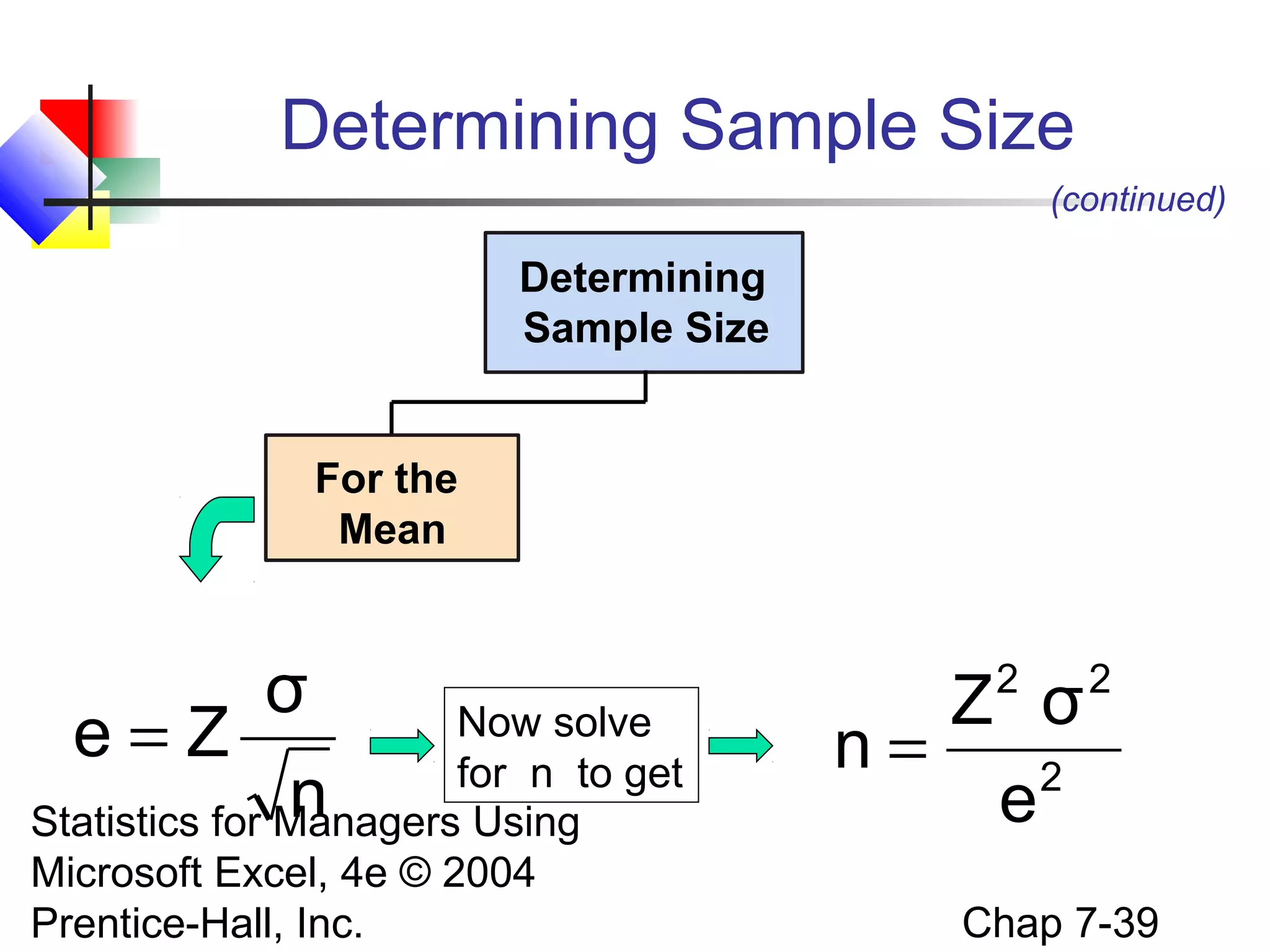 Determining Sample Size

(continued)

Determining Sample Size

For the Mean

$e = Z\frac{\sigma}{\sqrt{n}}$

Now solve for n to get

$n = \frac{Z^2 \sigma^2}{e^2}$

Statistics for Managers Using Microsoft Excel, 4e © 2004 Prentice-Hall, Inc.

Chap 7-39